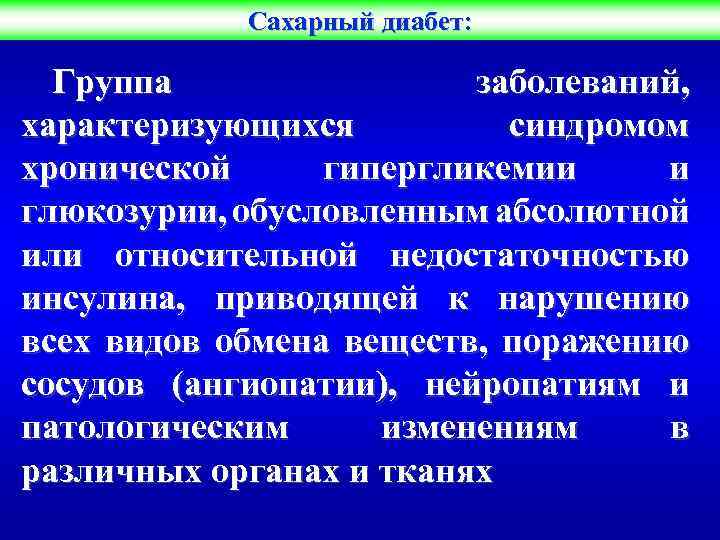 Сахарный диабет:

Группа заболеваний, характеризующихся синдромом хронической гипергликемии и глюкозурии, обусловленным абсолютной или относительной недостаточностью инсулина, приводящей к нарушению всех видов обмена веществ, поражению сосудов (ангиопатии), нейропатиям и патологическим изменениям в различных органах и тканях